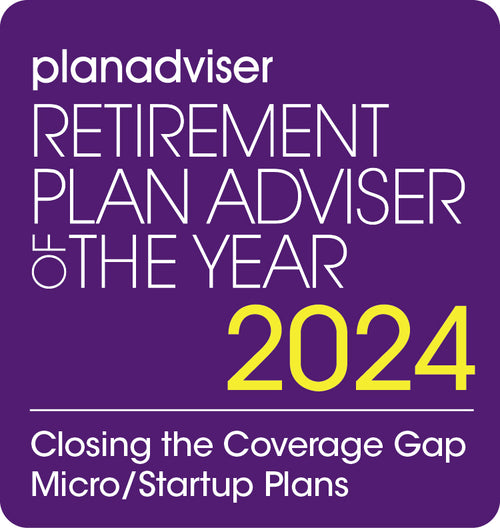 planadviser
RETIREMENT PLAN ADVISER OF THE YEAR
2024

Closing the Coverage Gap
Micro/Startup Plans